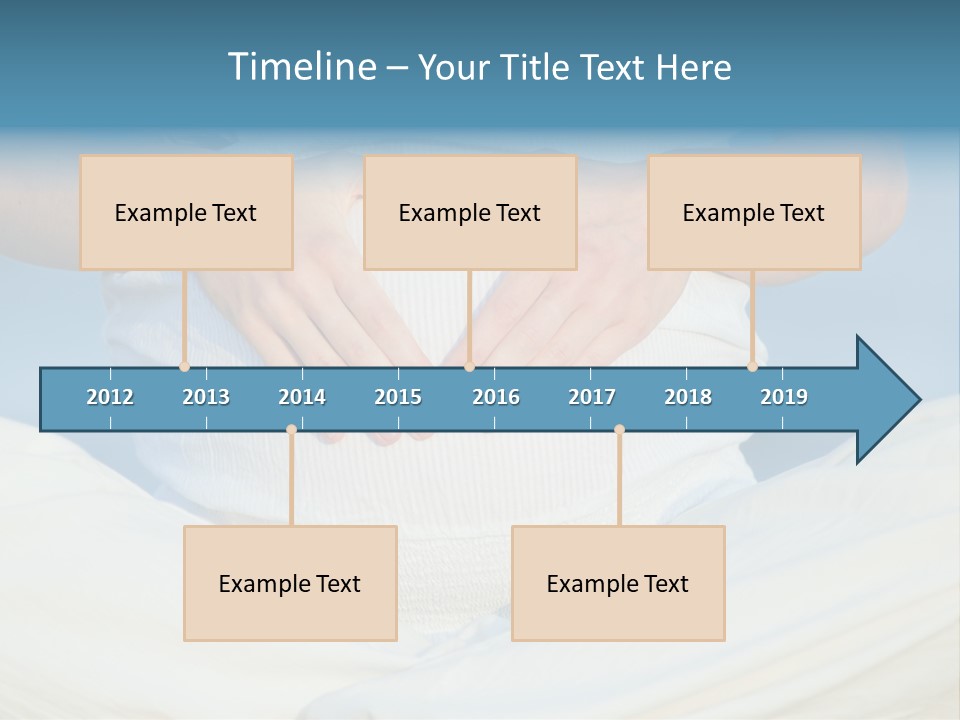 Timeline – Your Title Text Here

Example Text

Example Text

Example Text

2012 2013 2014 2015 2016 2017 2018 2019

Example Text

Example Text